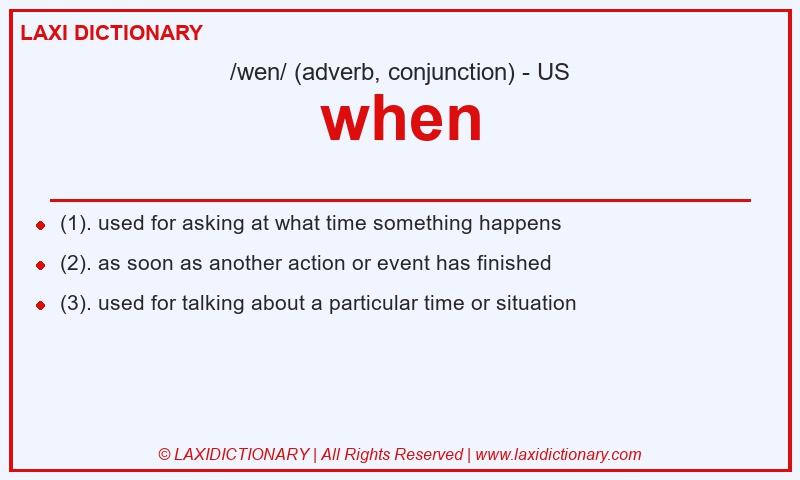 LAXI DICTIONARY

/wen/ (adverb, conjunction) - US

when

- (1). used for asking at what time something happens
- (2). as soon as another action or event has finished
- (3). used for talking about a particular time or situation

© LAXIDICTIONARY | All Rights Reserved | www.laxidictionary.com